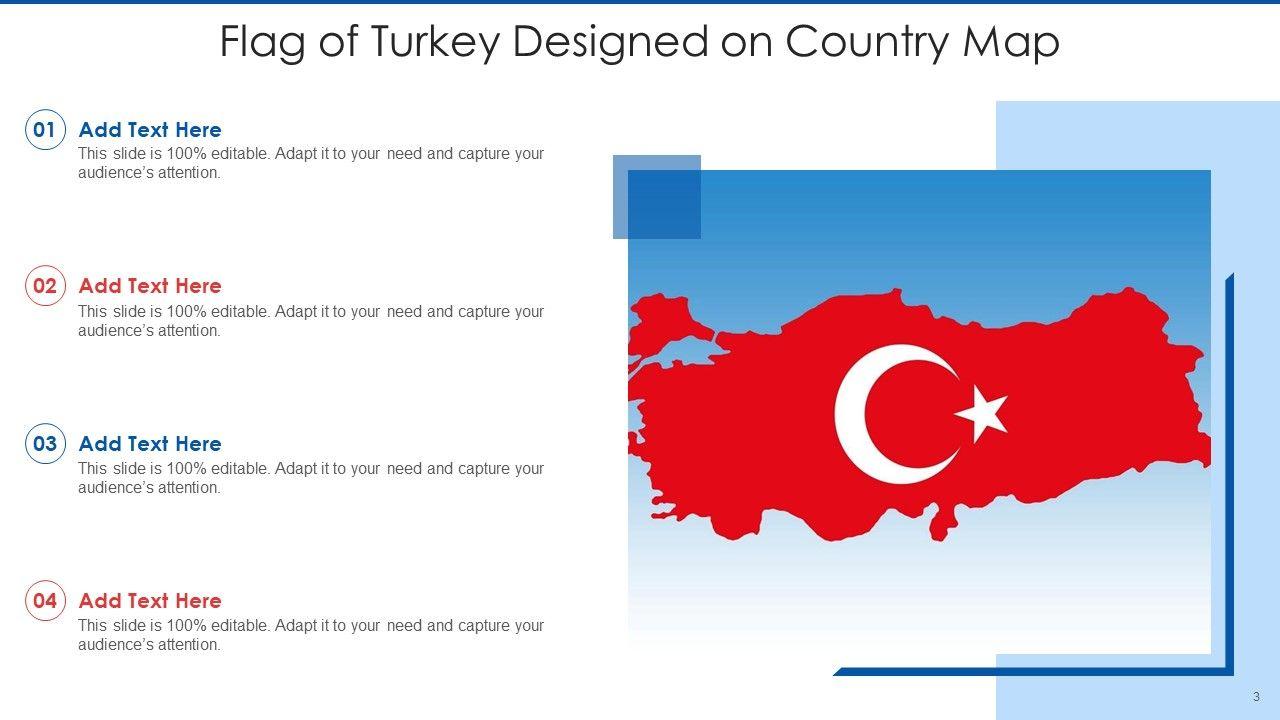 Flag of Turkey Designed on Country Map

01 Add Text Here
This slide is 100% editable. Adapt it to your need and capture your audience's attention.

02 Add Text Here
This slide is 100% editable. Adapt it to your need and capture your audience's attention.

03 Add Text Here
This slide is 100% editable. Adapt it to your need and capture your audience's attention.

04 Add Text Here
This slide is 100% editable. Adapt it to your need and capture your audience's attention.

3